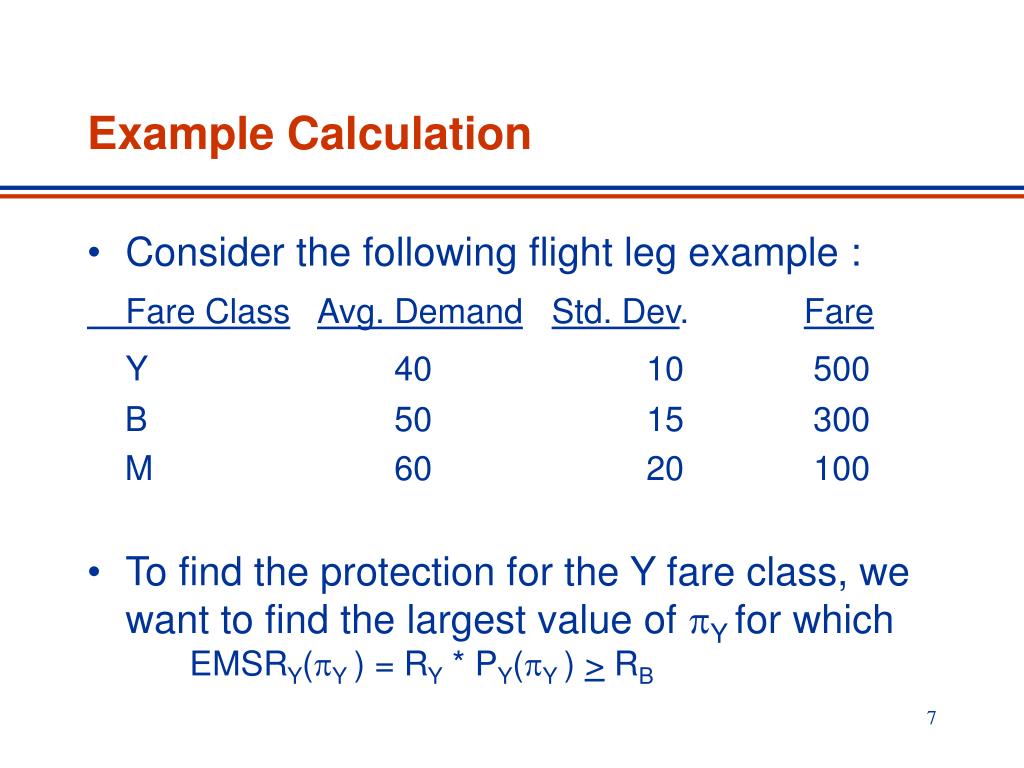 Example Calculation

• Consider the following flight leg example :

| Fare Class | Avg. Demand | Std. Dev. | Fare |
|---|---|---|---|
| Y | 40 | 10 | 500 |
| B | 50 | 15 | 300 |
| M | 60 | 20 | 100 |

• To find the protection for the Y fare class, we want to find the largest value of $\pi_Y$ for which

$EMSR_Y(\pi_Y) = R_Y * P_Y(\pi_Y) \geq R_B$

7